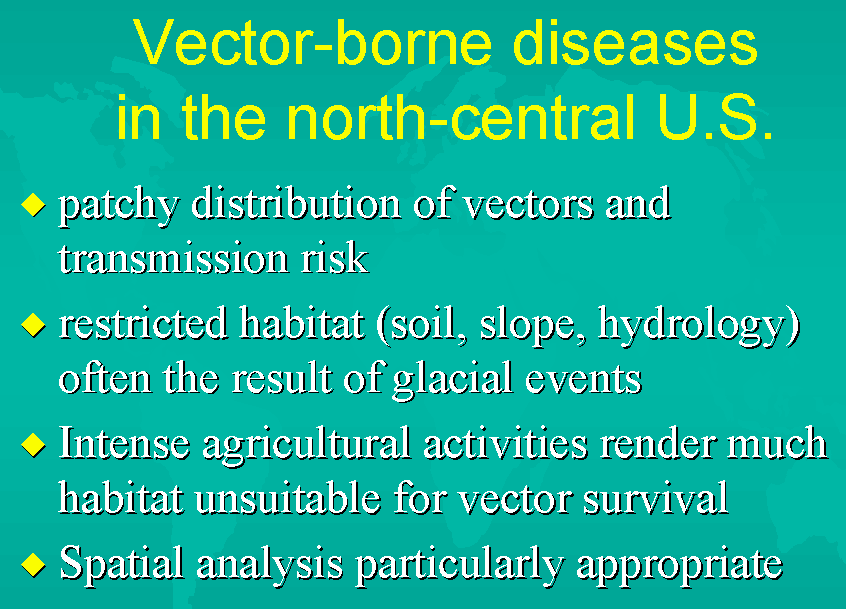 Vector-borne diseases in the north-central U.S.

◆ patchy distribution of vectors and transmission risk

◆ restricted habitat (soil, slope, hydrology) often the result of glacial events

◆ Intense agricultural activities render much habitat unsuitable for vector survival

◆ Spatial analysis particularly appropriate